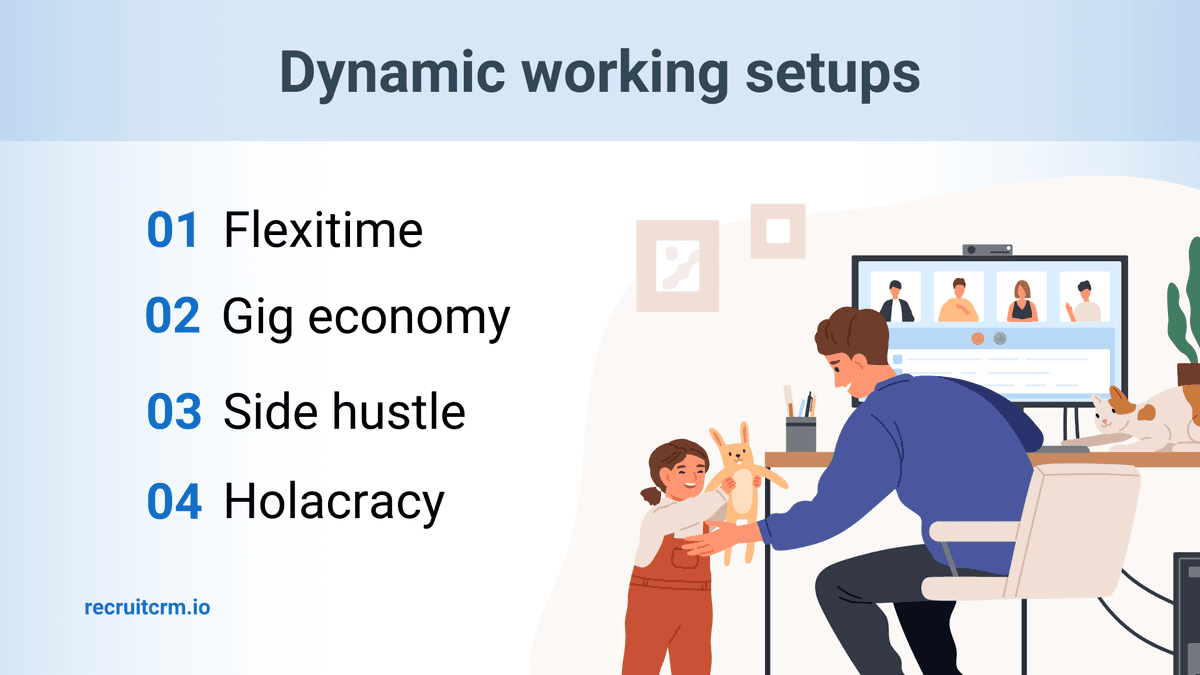 Dynamic working setups

01 Flexitime

02 Gig economy

03 Side hustle

04 Holacracy

recruitcrm.io